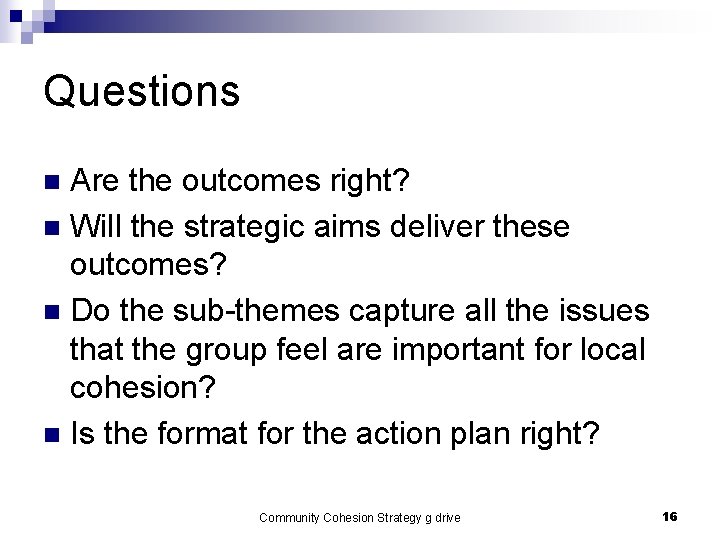 Questions

- Are the outcomes right?
- Will the strategic aims deliver these outcomes?
- Do the sub-themes capture all the issues that the group feel are important for local cohesion?
- Is the format for the action plan right?

Community Cohesion Strategy g drive

16